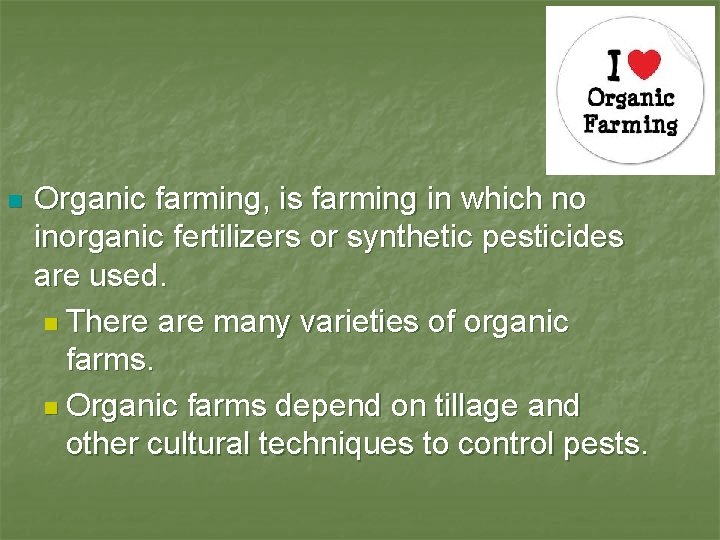 I ♥ Organic Farming

Organic farming, is farming in which no inorganic fertilizers or synthetic pesticides are used.

There are many varieties of organic farms.

Organic farms depend on tillage and other cultural techniques to control pests.